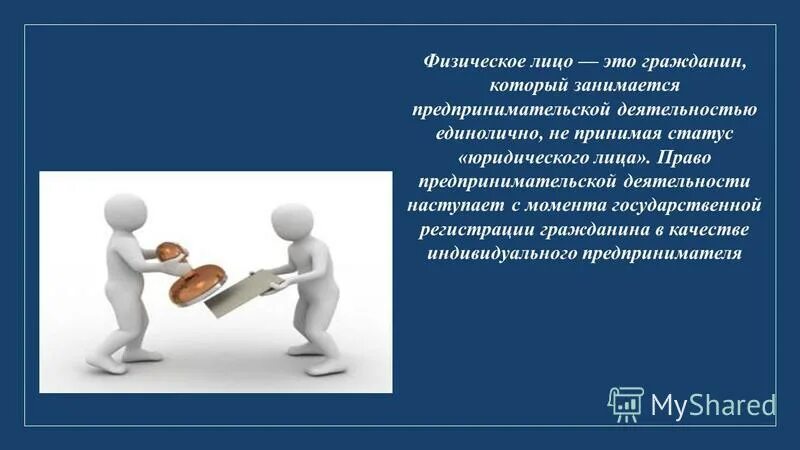 Физическое лицо — это гражданин, который занимается предпринимательской деятельностью единолично, не принимая статус «юридического лица». Право предпринимательской деятельности наступает с момента государственной регистрации гражданина в качестве индивидуального предпринимателя

MyShared